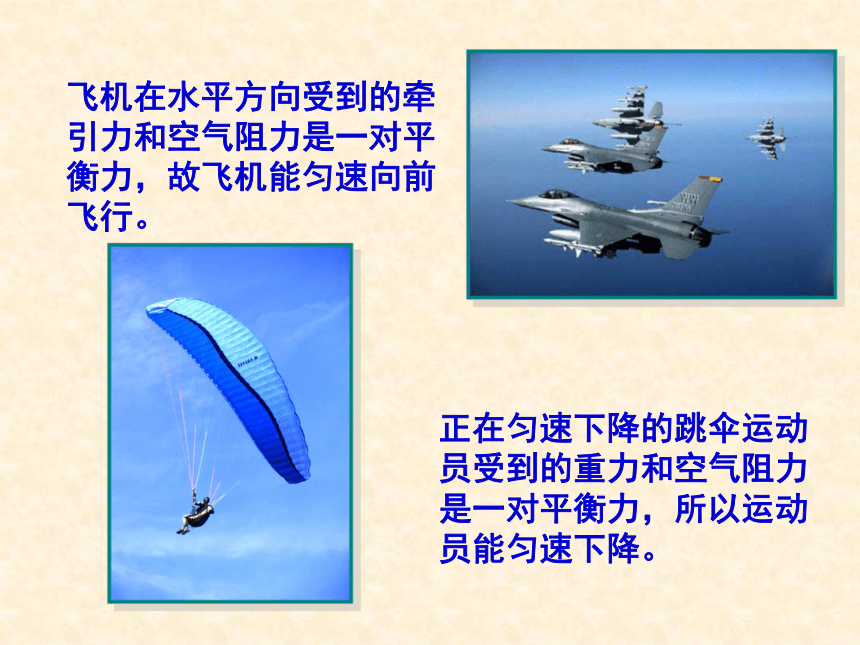 飞机在水平方向受到的牵引力和空气阻力是一对平衡力，故飞机能匀速向前飞行。

正在匀速下降的跳伞运动员受到的重力和空气阻力是一对平衡力，所以运动员能匀速下降。